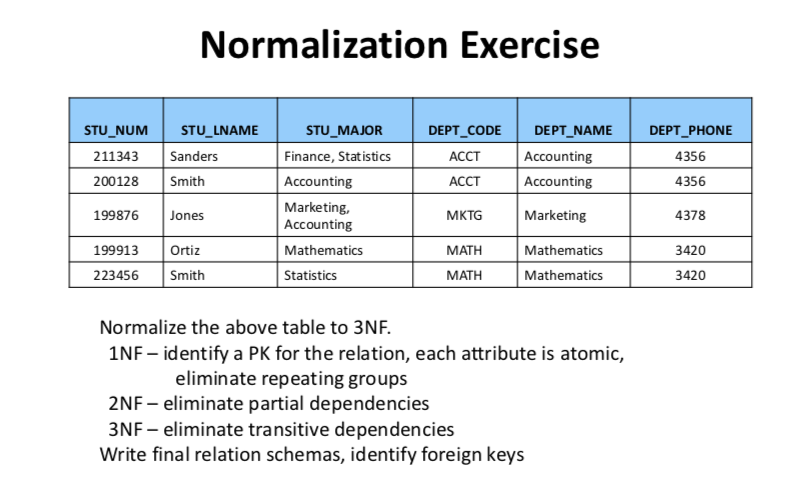 Normalization Exercise

| STU_NUM | STU_LNAME | STU_MAJOR | DEPT_CODE | DEPT_NAME | DEPT_PHONE |
|---|---|---|---|---|---|
| 211343 | Sanders | Finance, Statistics | ACCT | Accounting | 4356 |
| 200128 | Smith | Accounting | ACCT | Accounting | 4356 |
| 199876 | Jones | Marketing, Accounting | MKTG | Marketing | 4378 |
| 199913 | Ortiz | Mathematics | MATH | Mathematics | 3420 |
| 223456 | Smith | Statistics | MATH | Mathematics | 3420 |

Normalize the above table to 3NF.
1NF – identify a PK for the relation, each attribute is atomic, eliminate repeating groups
2NF – eliminate partial dependencies
3NF – eliminate transitive dependencies
Write final relation schemas, identify foreign keys